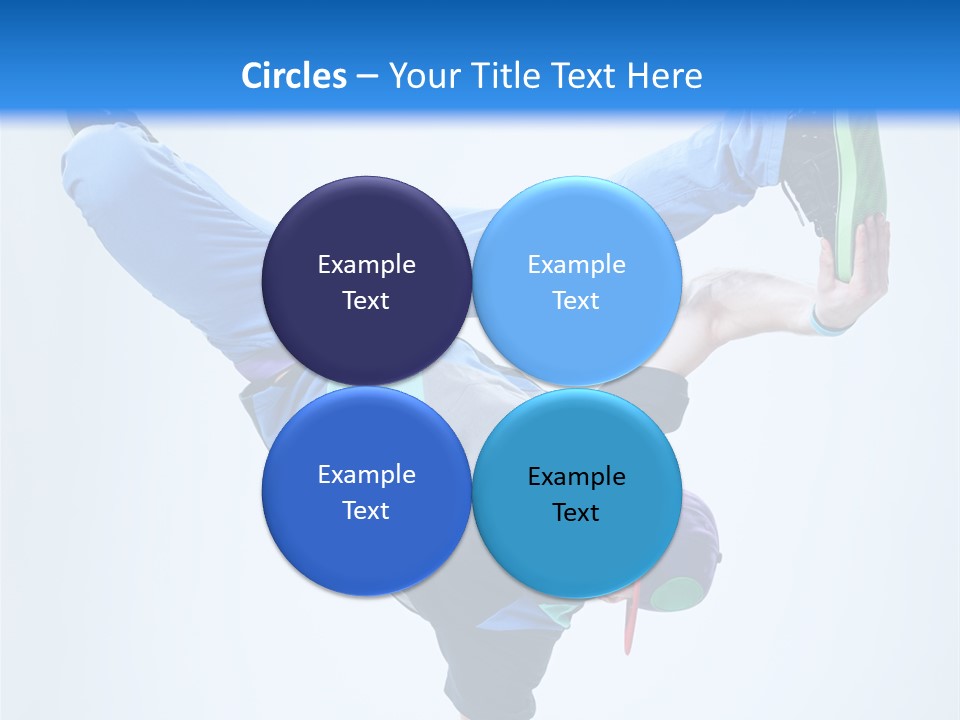 Circles – Your Title Text Here

Example Text

Example Text

Example Text

Example Text